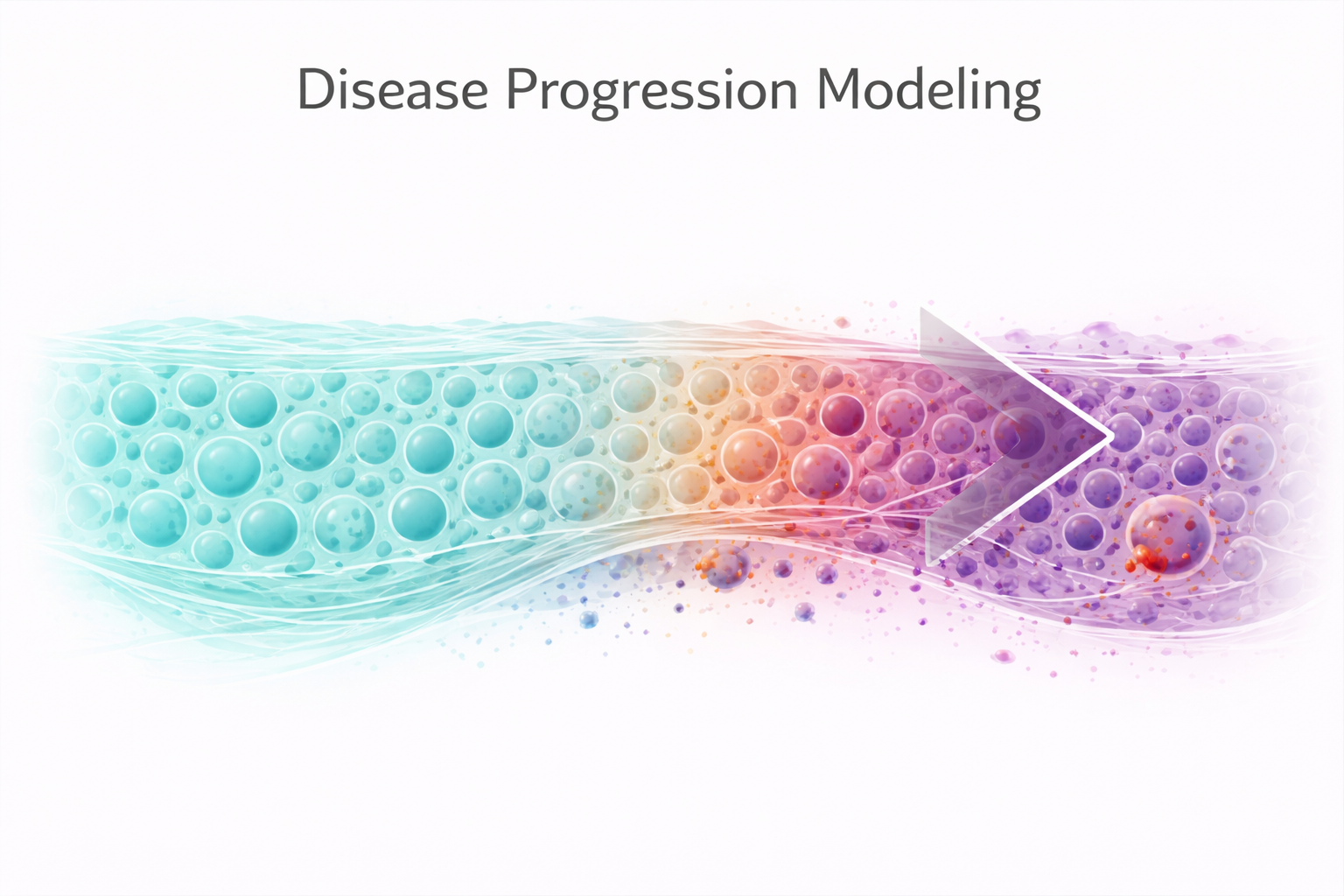 Disease Progression Modeling